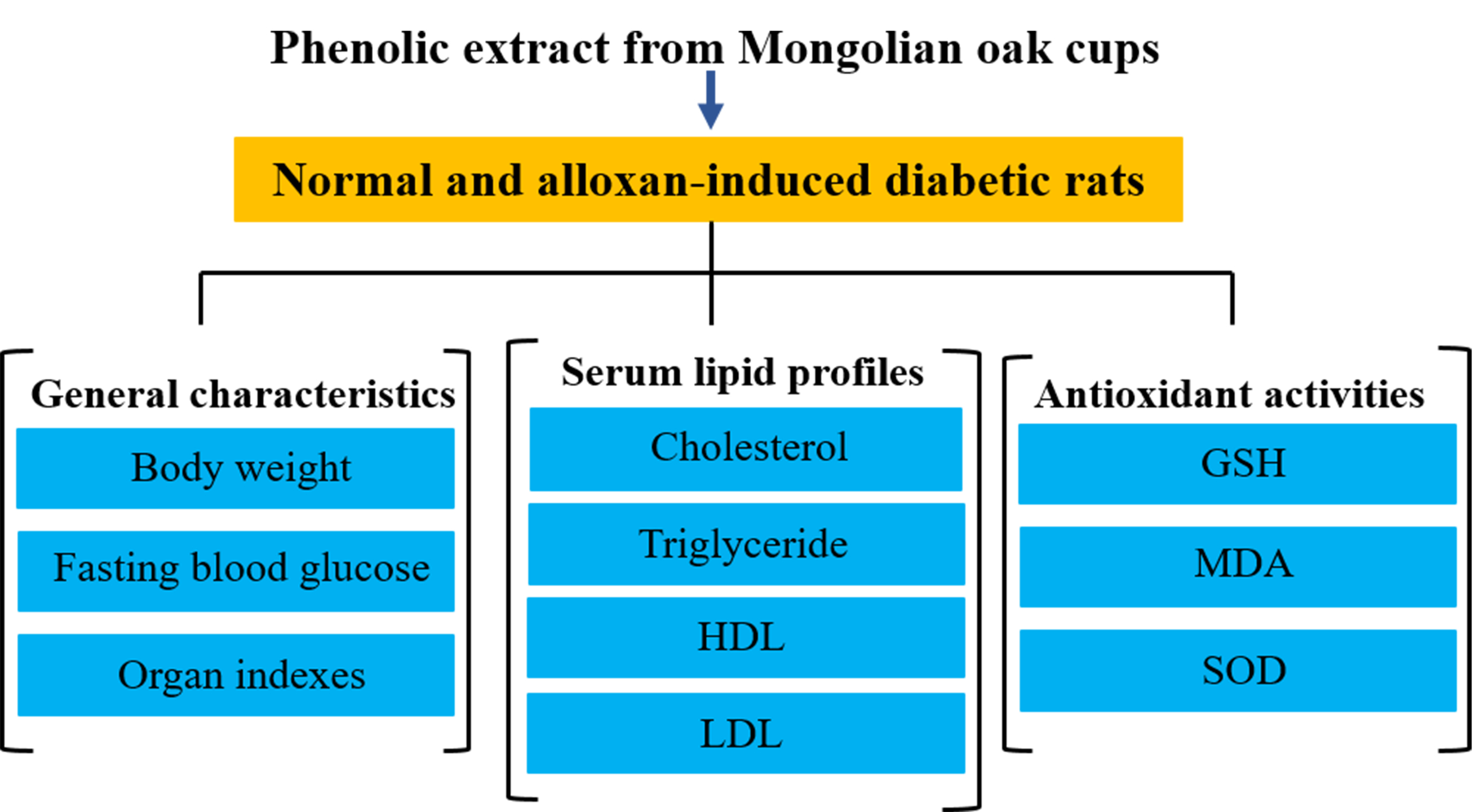 Phenolic extract from Mongolian oak cups

Normal and alloxan-induced diabetic rats

General characteristics
Body weight
Fasting blood glucose
Organ indexes

Serum lipid profiles
Cholesterol
Triglyceride
HDL
LDL

Antioxidant activities
GSH
MDA
SOD